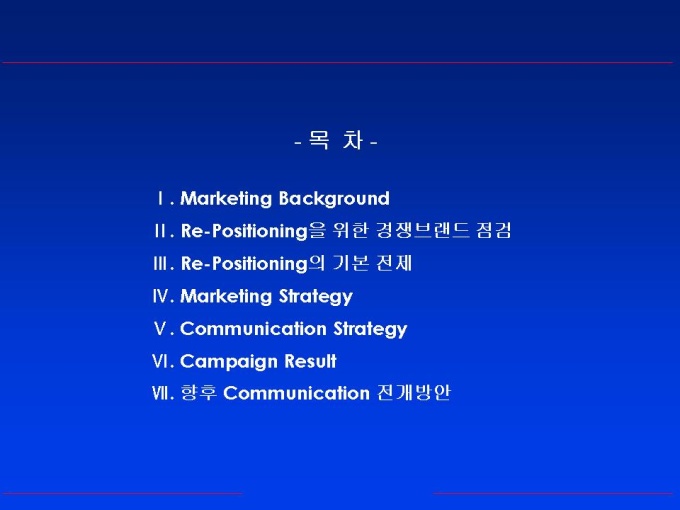 - 목 차 -

Ⅰ. Marketing Background

Ⅱ. Re-Positioning을 위한 경쟁브랜드 점검

Ⅲ. Re-Positioning의 기본 전제

Ⅳ. Marketing Strategy

Ⅴ. Communication Strategy

Ⅵ. Campaign Result

Ⅶ. 향후 Communication 전개방안